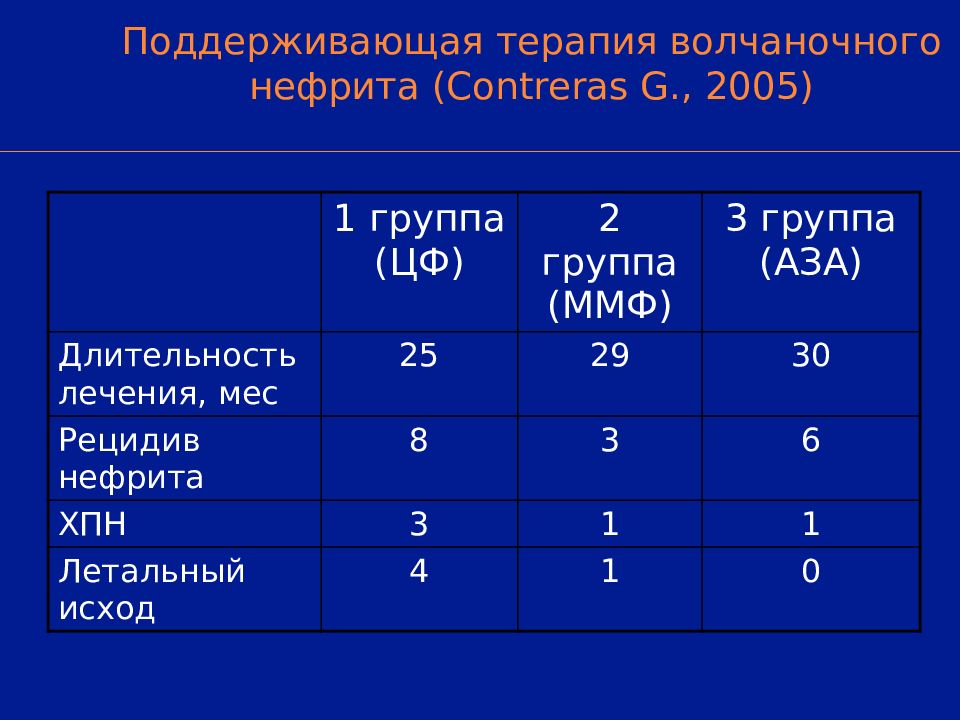 Поддерживающая терапия волчаночного нефрита (Contreras G., 2005)

| | 1 группа (ЦФ) | 2 группа (ММФ) | 3 группа (АЗА) |
|---|---|---|---|
| Длительность лечения, мес | 25 | 29 | 30 |
| Рецидив нефрита | 8 | 3 | 6 |
| ХПН | 3 | 1 | 1 |
| Летальный исход | 4 | 1 | 0 |